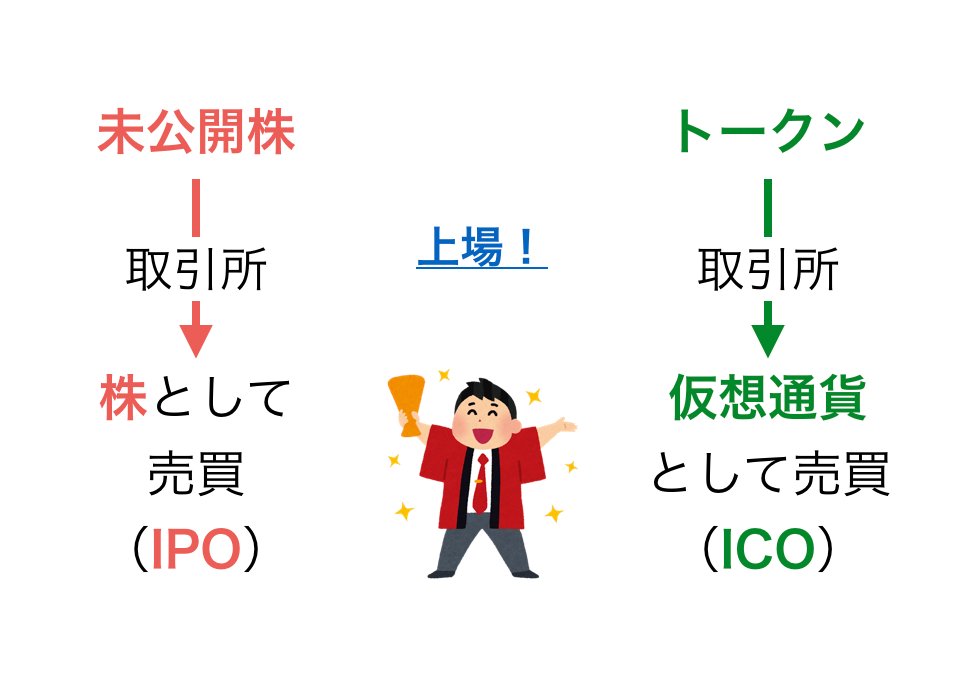 未公開株

取引所

株として売買（IPO）

上場！

トークン

取引所

仮想通貨として売買（ICO）